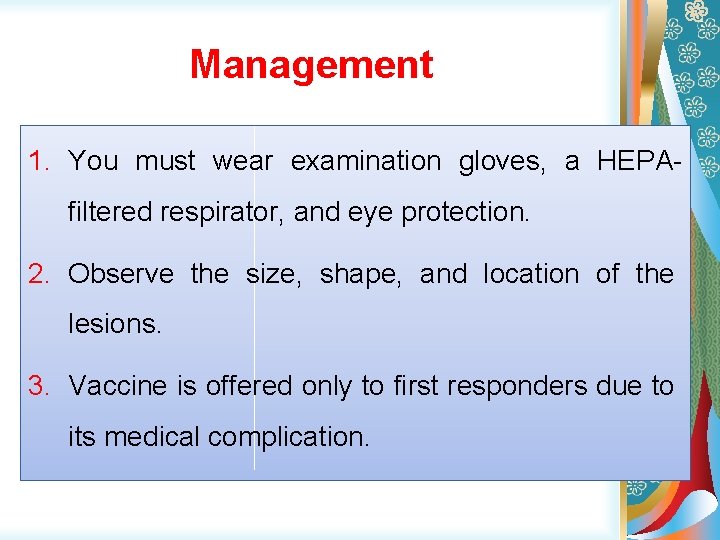 Management

1. You must wear examination gloves, a HEPA-filtered respirator, and eye protection.

2. Observe the size, shape, and location of the lesions.

3. Vaccine is offered only to first responders due to its medical complication.